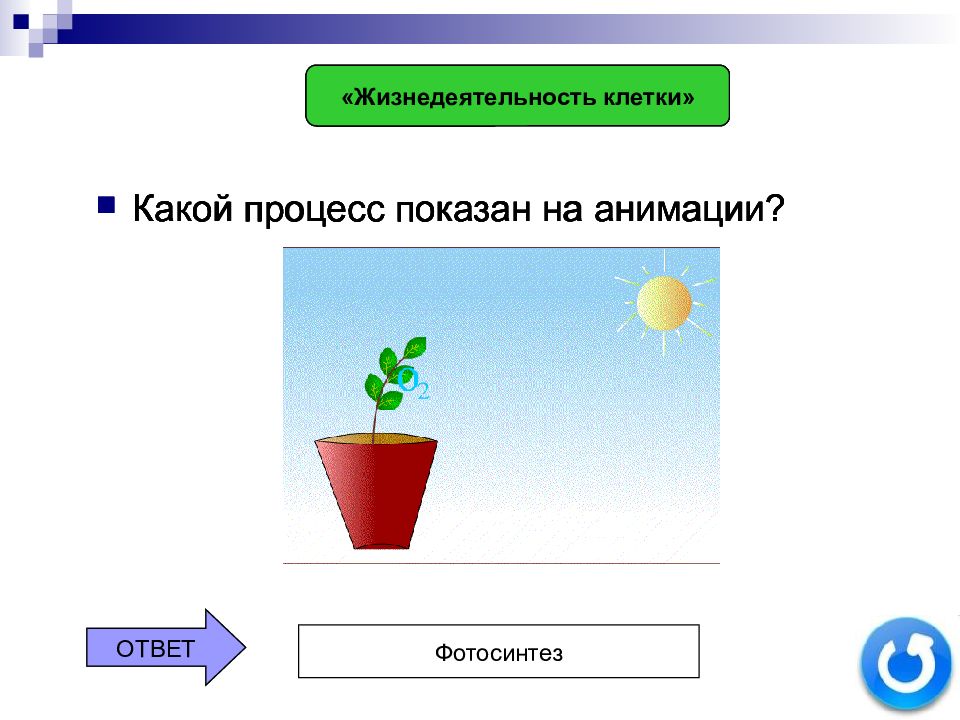 «Жизнедеятельность клетки»

Какой процесс показан на анимации?

$O_2$

ОТВЕТ

Фотосинтез